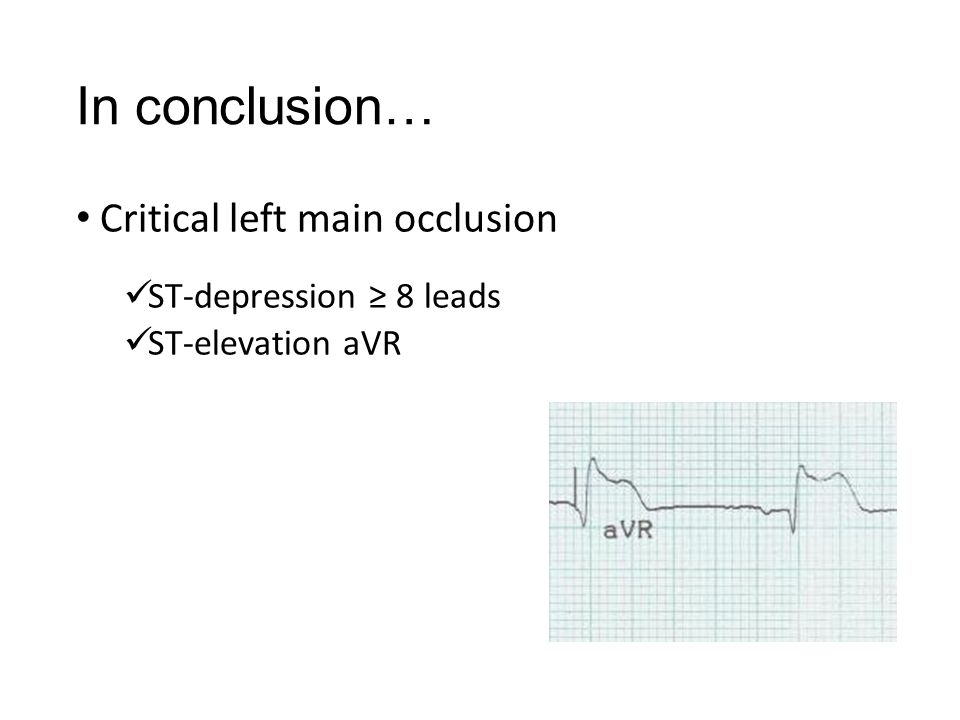 In conclusion…

• Critical left main occlusion

✓ST-depression ≥ 8 leads
✓ST-elevation aVR

aVR